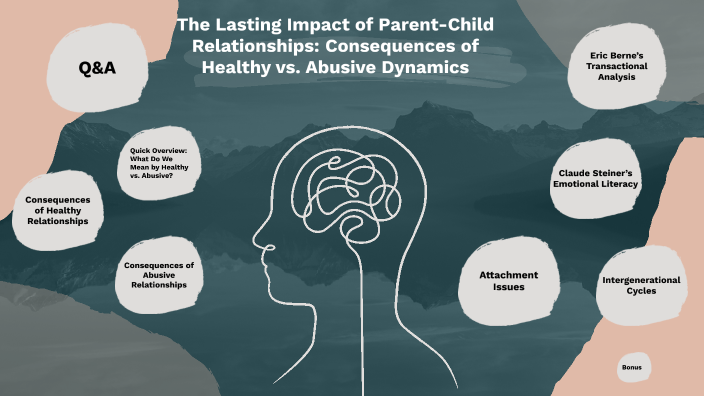 The Lasting Impact of Parent-Child Relationships: Consequences of Healthy vs. Abusive Dynamics

Q&A

Quick Overview: What Do We Mean by Healthy vs. Abusive?

Consequences of Healthy Relationships

Consequences of Abusive Relationships

Eric Berne's Transactional Analysis

Claude Steiner's Emotional Literacy

Attachment Issues

Intergenerational Cycles

Bonus